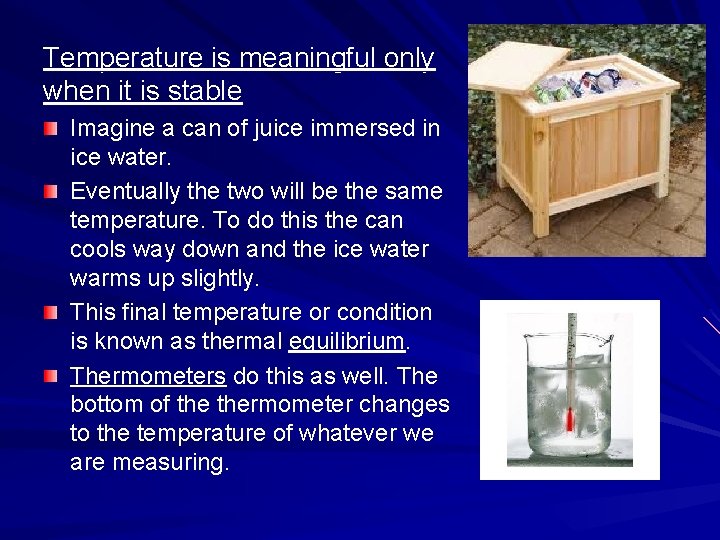 Temperature is meaningful only when it is stable

Imagine a can of juice immersed in ice water.

Eventually the two will be the same temperature. To do this the can cools way down and the ice water warms up slightly.

This final temperature or condition is known as thermal equilibrium.

Thermometers do this as well. The bottom of the thermometer changes to the temperature of whatever we are measuring.